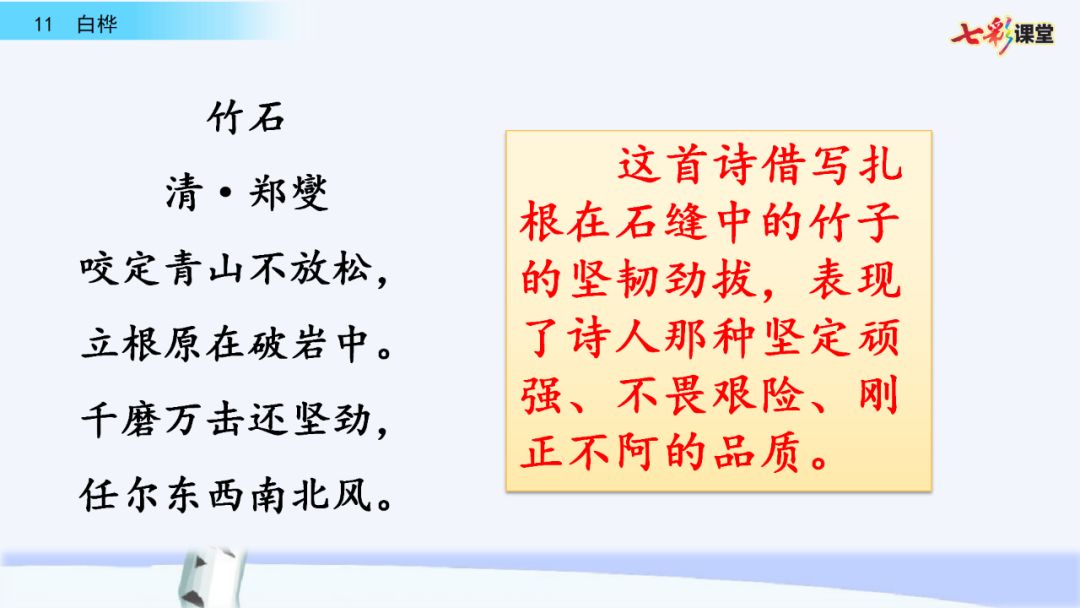 11 白桦

七彩课堂

竹石
清·郑燮
咬定青山不放松，
立根原在破岩中。
千磨万击还坚劲，
任尔东西南北风。

这首诗借写扎根在石缝中的竹子的坚韧劲拔，表现了诗人那种坚定顽强、不畏艰险、刚正不阿的品质。